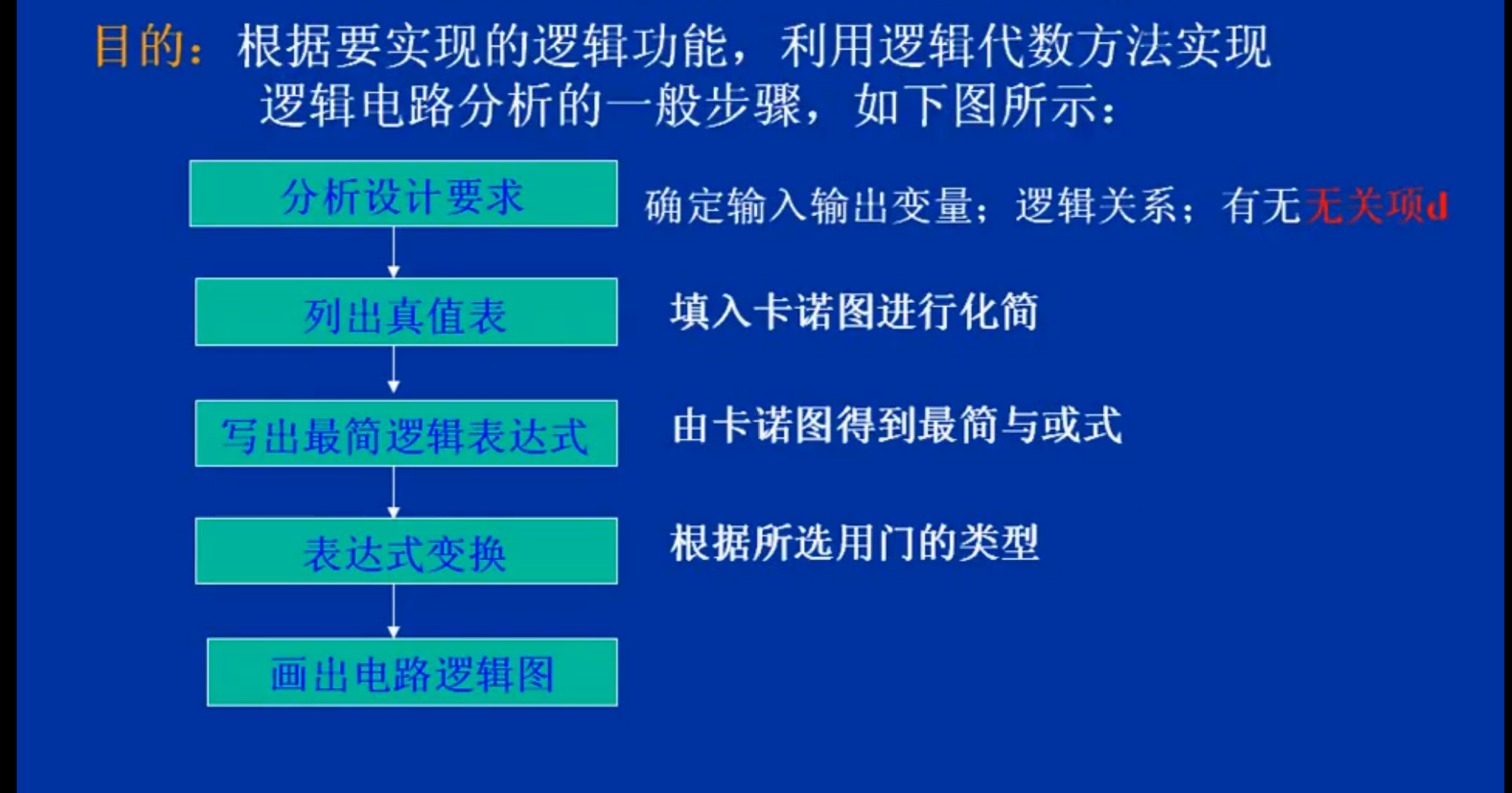 目的：根据要实现的逻辑功能，利用逻辑代数方法实现逻辑电路分析的一般步骤，如下图所示：

分析设计要求

确定输入输出变量；逻辑关系；有无无关项d

列出真值表

填入卡诺图进行化简

写出最简逻辑表达式

由卡诺图得到最简与或式

表达式变换

根据所选用门的类型

画出电路逻辑图